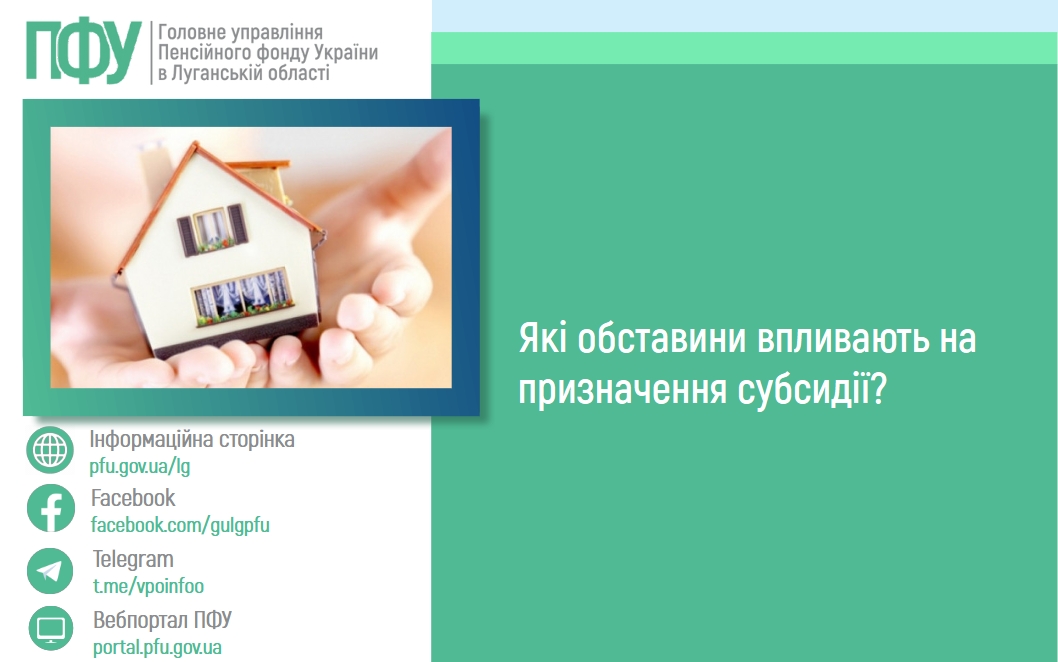 ПФУ
Головне управління Пенсійного фонду України в Луганській області

Які обставини впливають на призначення субсидії?

Інформаційна сторінка
pfu.gov.ua/lg

Facebook
facebook.com/gulgpfu

Telegram
t.me/vpoinfoo

Вебпортал ПФУ
portal.pfu.gov.ua